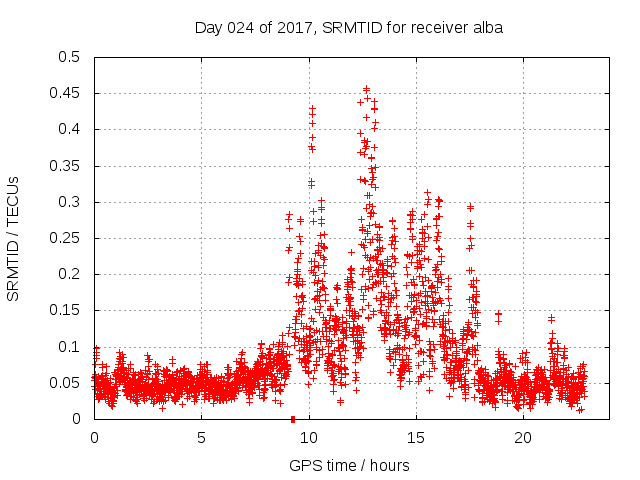 Day 024 of 2017, SRMTID for receiver alba

SRMTID / TECUs

0.5
0.45
0.4
0.35
0.3
0.25
0.2
0.15
0.1
0.05
0

0
5
10
15
20

GPS time / hours